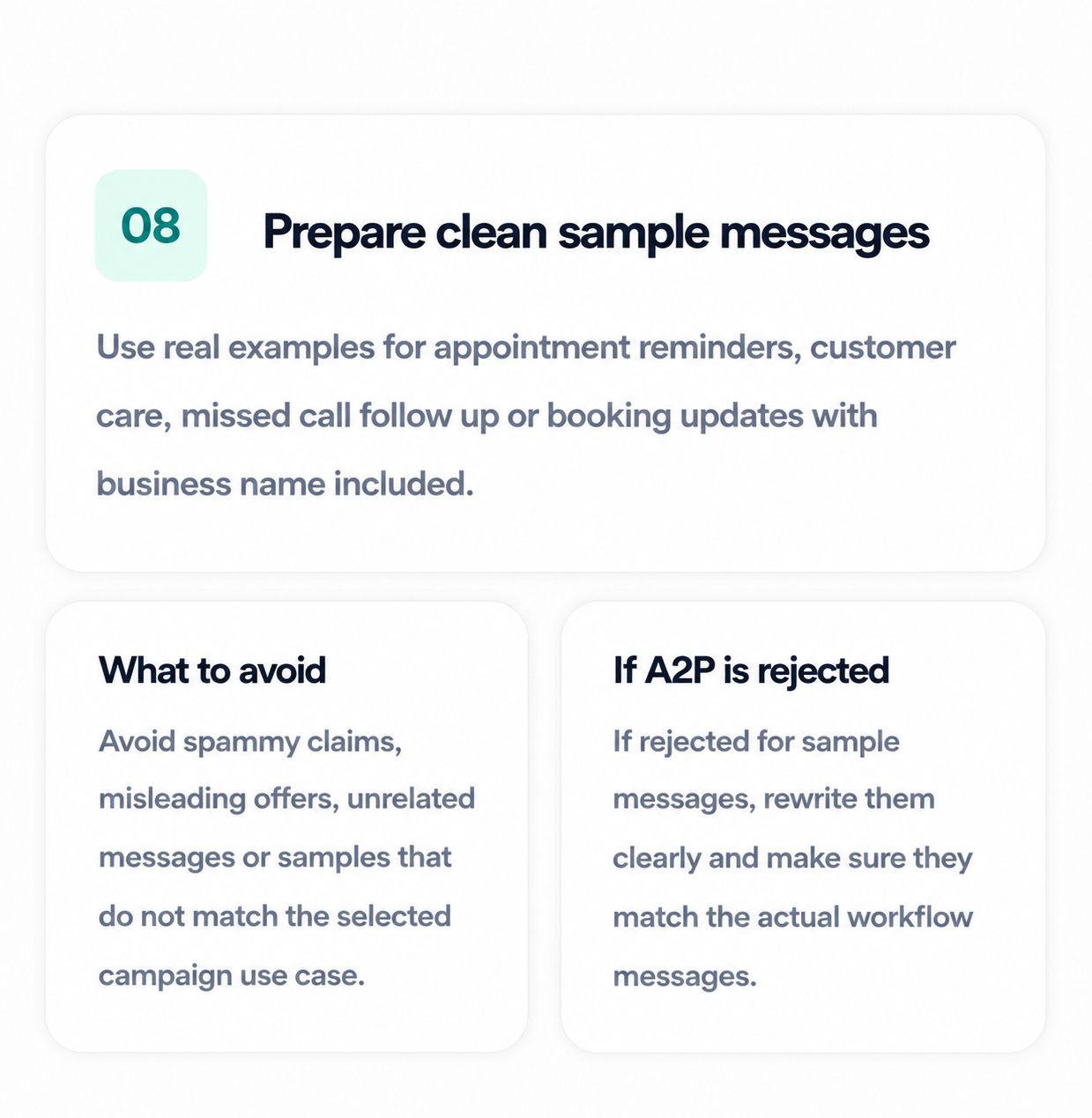 08

Prepare clean sample messages

Use real examples for appointment reminders, customer care, missed call follow up or booking updates with business name included.

What to avoid

Avoid spammy claims, misleading offers, unrelated messages or samples that do not match the selected campaign use case.

If A2P is rejected

If rejected for sample messages, rewrite them clearly and make sure they match the actual workflow messages.